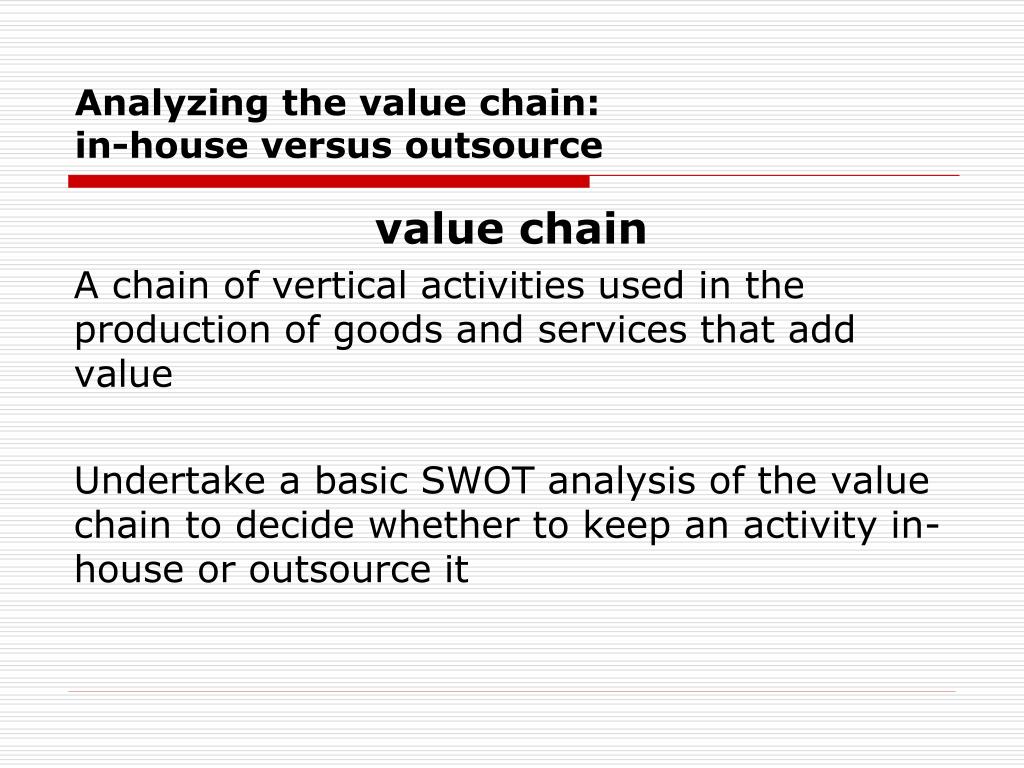 Analyzing the value chain:
in-house versus outsource

value chain

A chain of vertical activities used in the production of goods and services that add value

Undertake a basic SWOT analysis of the value chain to decide whether to keep an activity in-house or outsource it